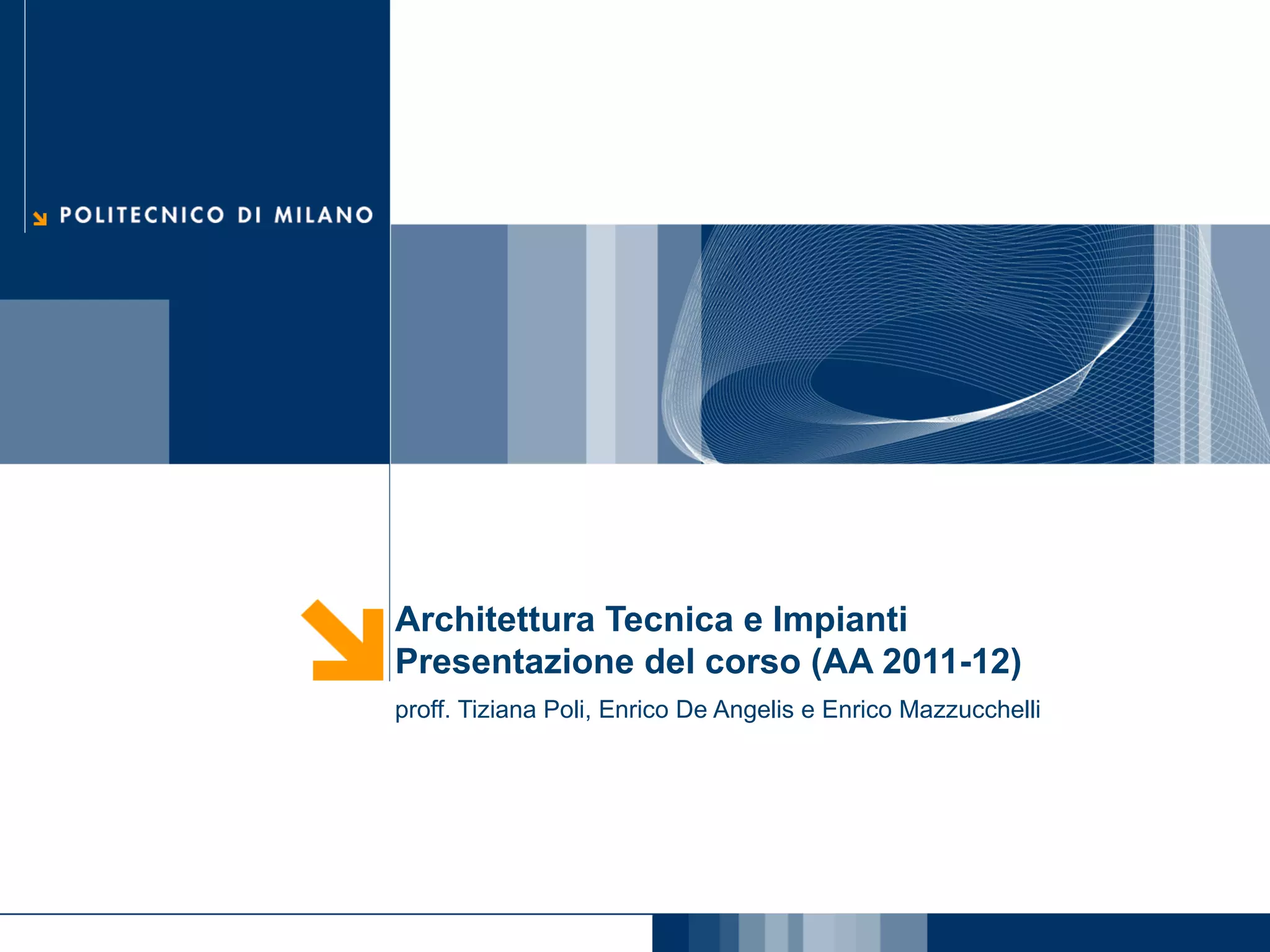 POLITECNICO DI MILANO

Architettura Tecnica e Impianti
Presentazione del corso (AA 2011-12)

proff. Tiziana Poli, Enrico De Angelis e Enrico Mazzucchelli